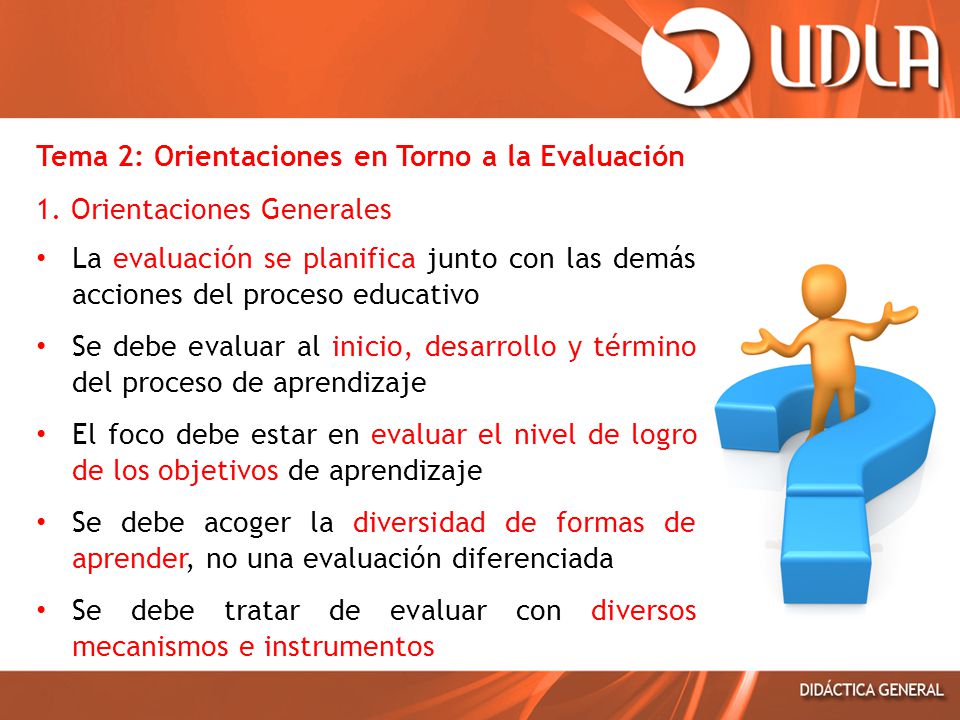 UDLA

Tema 2: Orientaciones en Torno a la Evaluación

1. Orientaciones Generales

• La evaluación se planifica junto con las demás acciones del proceso educativo

• Se debe evaluar al inicio, desarrollo y término del proceso de aprendizaje

• El foco debe estar en evaluar el nivel de logro de los objetivos de aprendizaje

• Se debe acoger la diversidad de formas de aprender, no una evaluación diferenciada

• Se debe tratar de evaluar con diversos mecanismos e instrumentos

DIDÁCTICA GENERAL